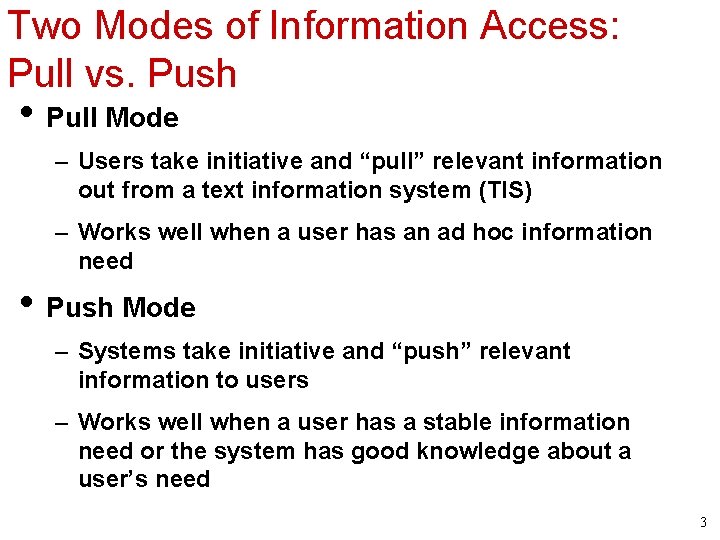 Two Modes of Information Access: Pull vs. Push

• Pull Mode
– Users take initiative and “pull” relevant information out from a text information system (TIS)
– Works well when a user has an ad hoc information need

• Push Mode
– Systems take initiative and “push” relevant information to users
– Works well when a user has a stable information need or the system has good knowledge about a user’s need

3